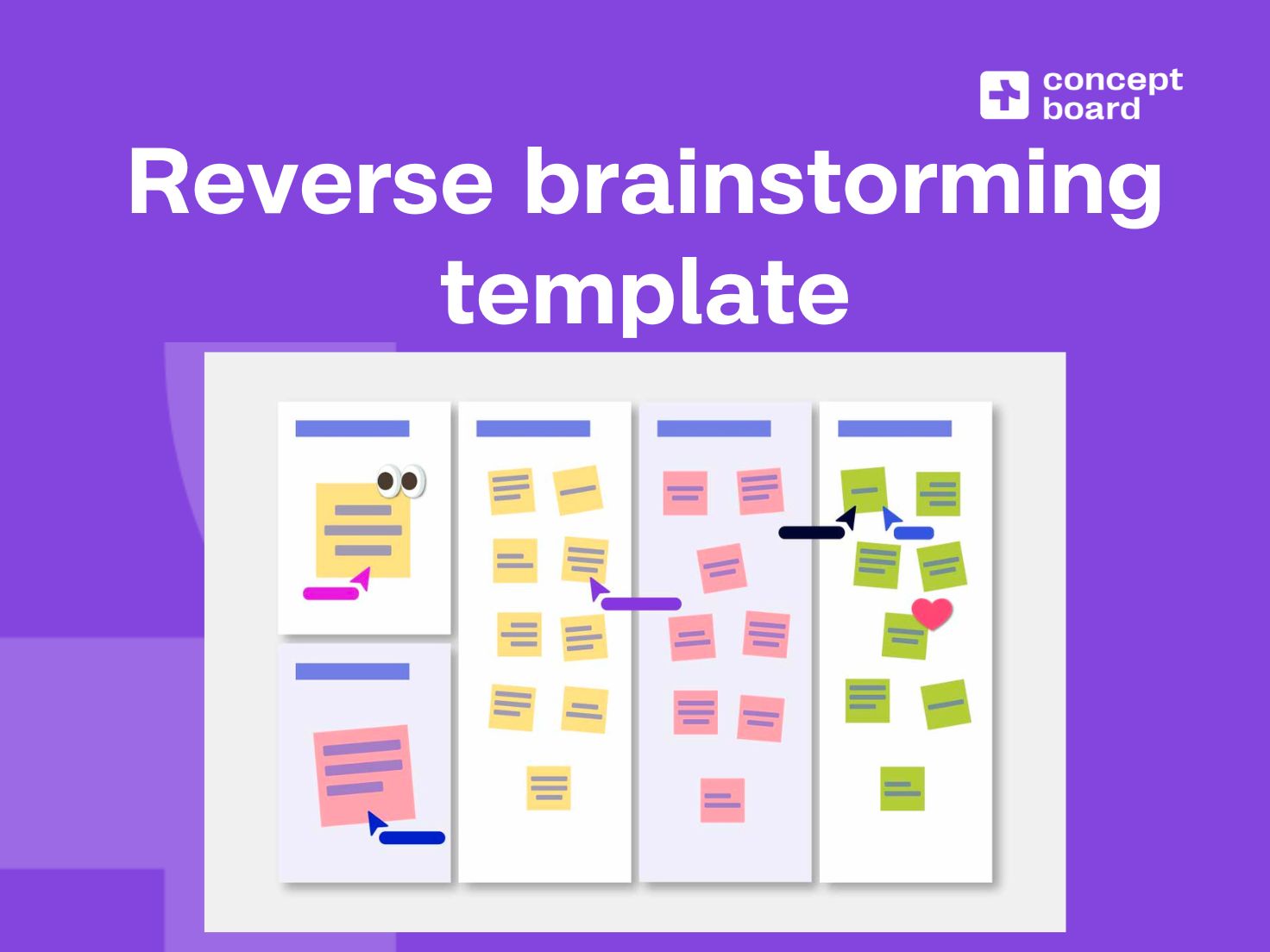 concept board

Reverse brainstorming template